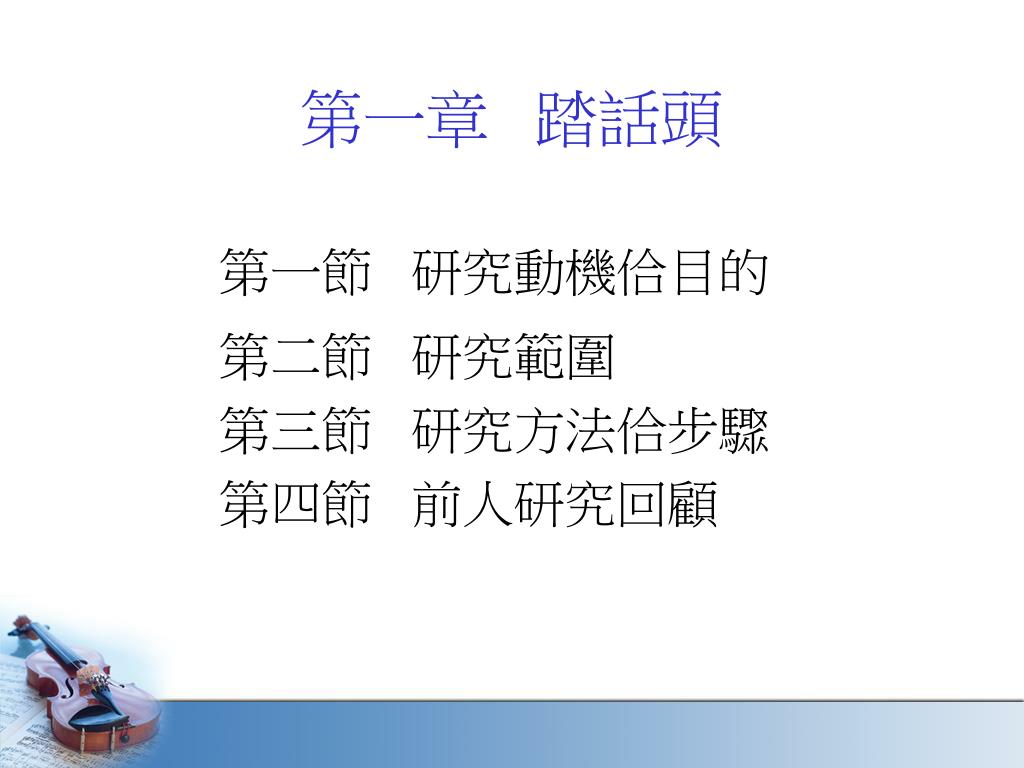 第一章　踏話頭

第一節　研究動機佮目的

第二節　研究範圍

第三節　研究方法佮步驟

第四節　前人研究回顧